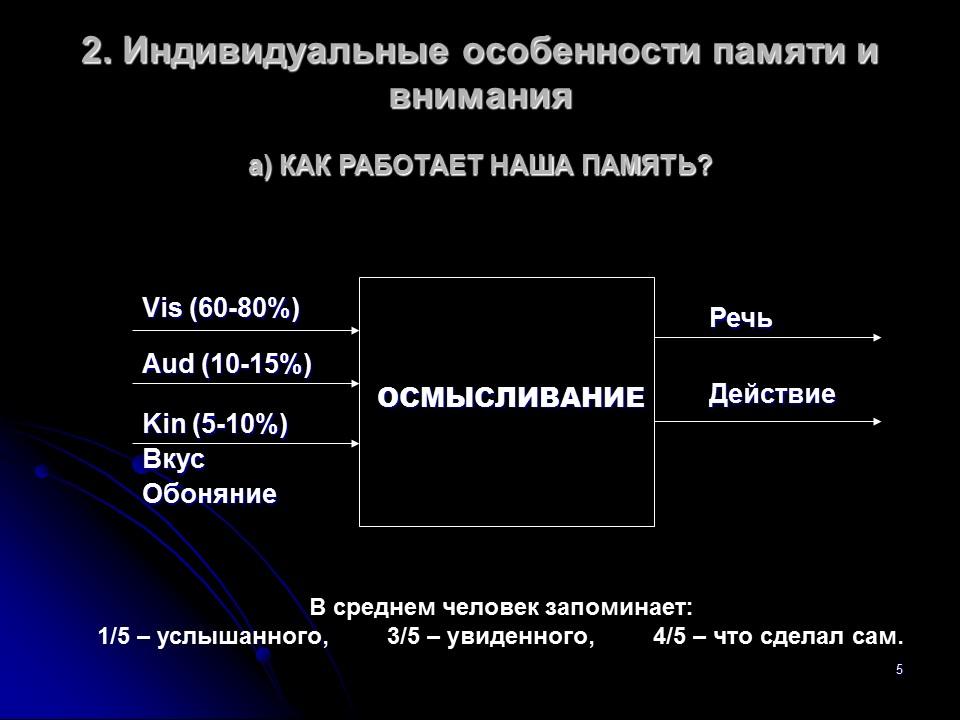 2. Индивидуальные особенности памяти и внимания

а) КАК РАБОТАЕТ НАША ПАМЯТЬ?

Vis (60-80%)
Aud (10-15%)
Kin (5-10%)
Вкус
Обоняние

ОСМЫСЛИВАНИЕ

Речь
Действие

В среднем человек запоминает:
1/5 – услышанного, 3/5 – увиденного, 4/5 – что сделал сам.

5